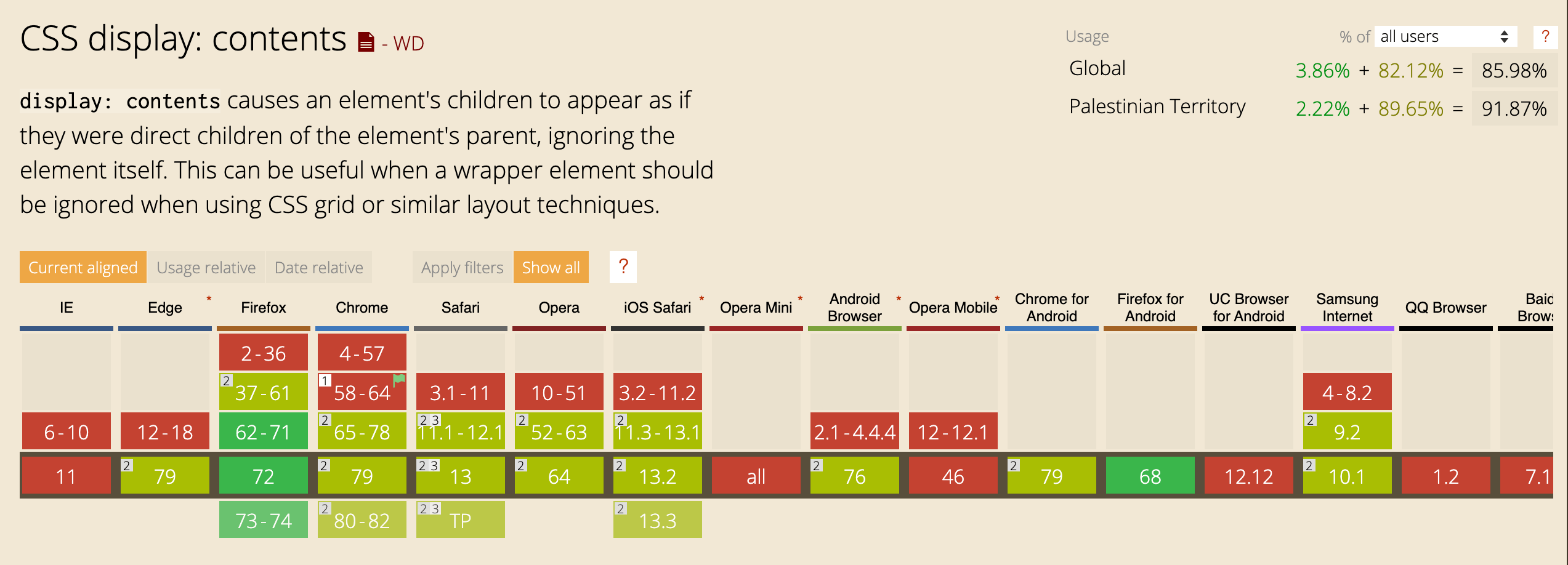 CSS display: contents - WD

display: contents causes an element's children to appear as if they were direct children of the element's parent, ignoring the element itself. This can be useful when a wrapper element should be ignored when using CSS grid or similar layout techniques.

Usage % of all users ?

Global 3.86% + 82.12% = 85.98%

Palestinian Territory 2.22% + 89.65% = 91.87%

Current aligned Usage relative Date relative Apply filters Show all ?

| IE | Edge * | Firefox | Chrome | Safari | Opera | iOS Safari * | Opera Mini * | Android Browser * | Opera Mobile * | Chrome for Android | Firefox for Android | UC Browser for Android | Samsung Internet | QQ Browser | Baid Brows |
|---|---|---|---|---|---|---|---|---|---|---|---|---|---|---|---|
| | | 2-36 | 4-57 | | | | | | | | | | | | |
| | | 2 37-61 | 1 58-64 | 3.1-11 | 10-51 | 3.2-11.2 | | | | | | | 4-8.2 | | |
| 6-10 | 12-18 | 62-71 | 2 65-78 | 2 3 11.1-12.1 | 2 52-63 | 2 11.3-13.1 | | 2.1-4.4.4 | 12-12.1 | | | | 2 9.2 | | |
| 11 | 2 79 | 72 | 2 79 | 2 3 13 | 2 64 | 2 13.2 | all | 2 76 | 46 | 2 79 | 68 | 12.12 | 2 10.1 | 1.2 | 7.1 |
| | | 73-74 | 2 80-82 | 2 3 TP | | 2 13.3 | | | | | | | | | |